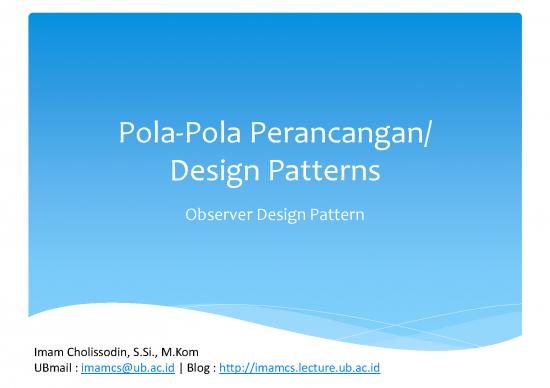 Pola-Pola Perancangan/ Design Patterns

Observer Design Pattern

Imam Cholissodin, S.Si., M.Kom
UBmail : imamcs@ub.ac.id | Blog : http://imamcs.lecture.ub.ac.id